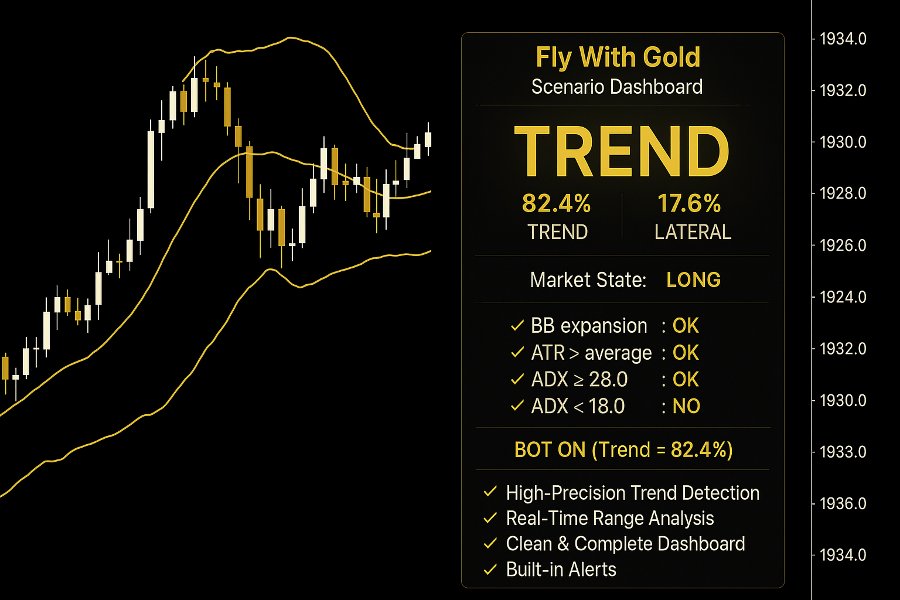 Fly With Gold
Scenario Dashboard

TREND

82.4%
TREND

17.6%
LATERAL

Market State: LONG

✓ BB expansion : OK
✓ ATR > average : OK
✓ ADX ≥ 28.0 : OK
✓ ADX < 18.0 : NO

BOT ON (Trend = 82.4%)

✓ High-Precision Trend Detection
✓ Real-Time Range Analysis
✓ Clean & Complete Dashboard
✓ Built-in Alerts

1934.0
1932.0
1930.0
1928.0
1926.0
1924.0
1932.0
1930.0
1933.0
1936.0
1934.0